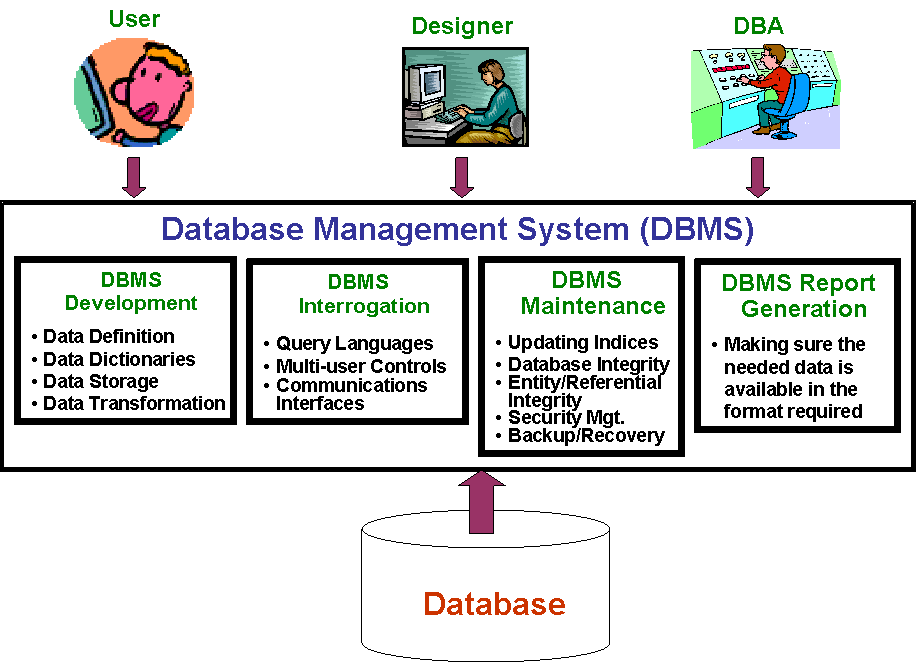 User

Designer

DBA

Database Management System (DBMS)

DBMS Development

• Data Definition
• Data Dictionaries
• Data Storage
• Data Transformation

DBMS Interrogation

• Query Languages
• Multi-user Controls
• Communications Interfaces

DBMS Maintenance

• Updating Indices
• Database Integrity
• Entity/Referential Integrity
• Security Mgt.
• Backup/Recovery

DBMS Report Generation

• Making sure the needed data is available in the format required

Database